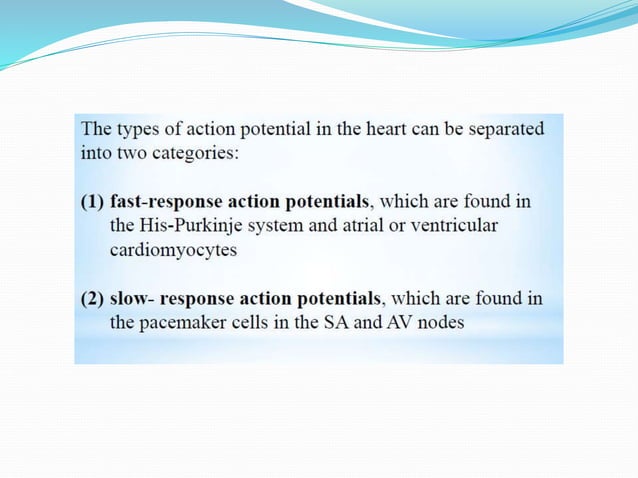 The types of action potential in the heart can be separated into two categories:

(1) fast-response action potentials, which are found in the His-Purkinje system and atrial or ventricular cardiomyocytes

(2) slow- response action potentials, which are found in the pacemaker cells in the SA and AV nodes